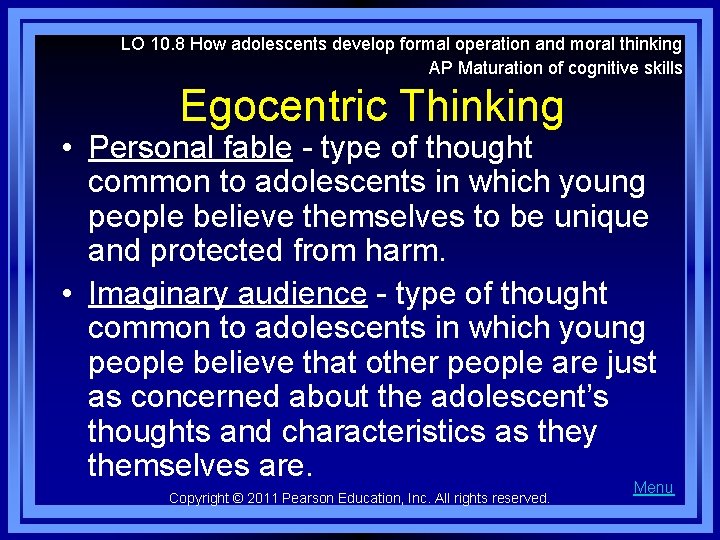 LO 10.8 How adolescents develop formal operation and moral thinking
AP Maturation of cognitive skills

Egocentric Thinking

• Personal fable - type of thought common to adolescents in which young people believe themselves to be unique and protected from harm.

• Imaginary audience - type of thought common to adolescents in which young people believe that other people are just as concerned about the adolescent's thoughts and characteristics as they themselves are.

Copyright © 2011 Pearson Education, Inc. All rights reserved.

Menu